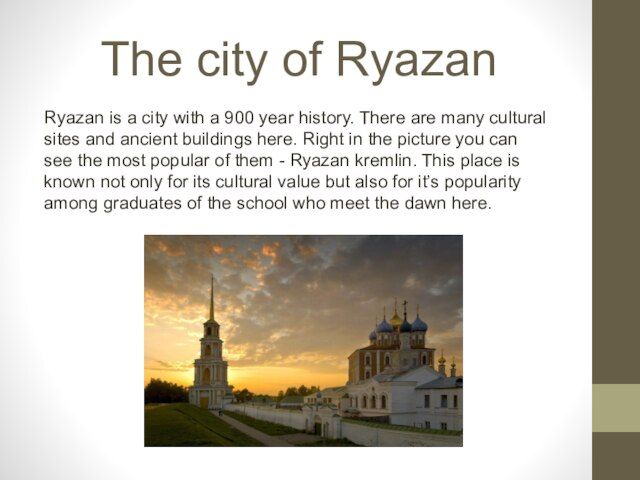 The city of Ryazan

Ryazan is a city with a 900 year history. There are many cultural sites and ancient buildings here. Right in the picture you can see the most popular of them - Ryazan kremlin. This place is known not only for its cultural value but also for it's popularity among graduates of the school who meet the dawn here.